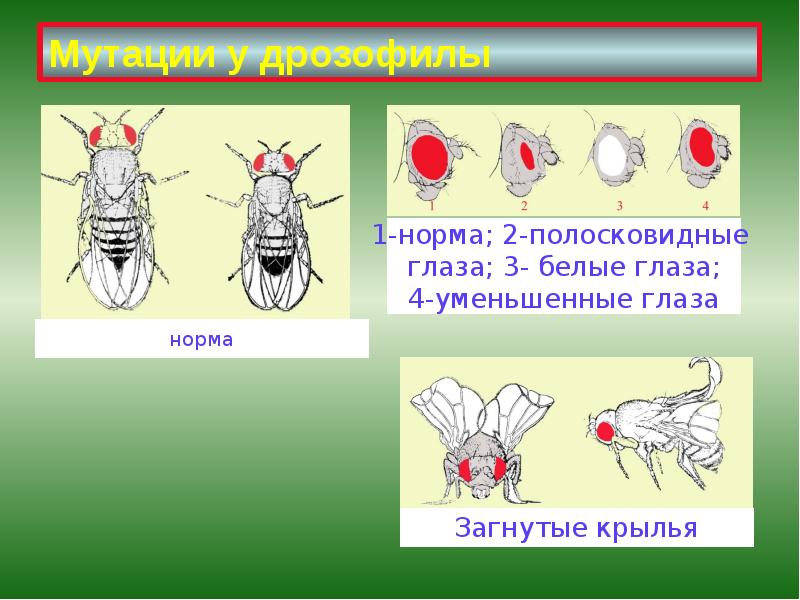 Мутации у дрозофилы

норма

1 2 3 4

1-норма; 2-полосковидные глаза; 3- белые глаза; 4-уменьшенные глаза

Загнутые крылья